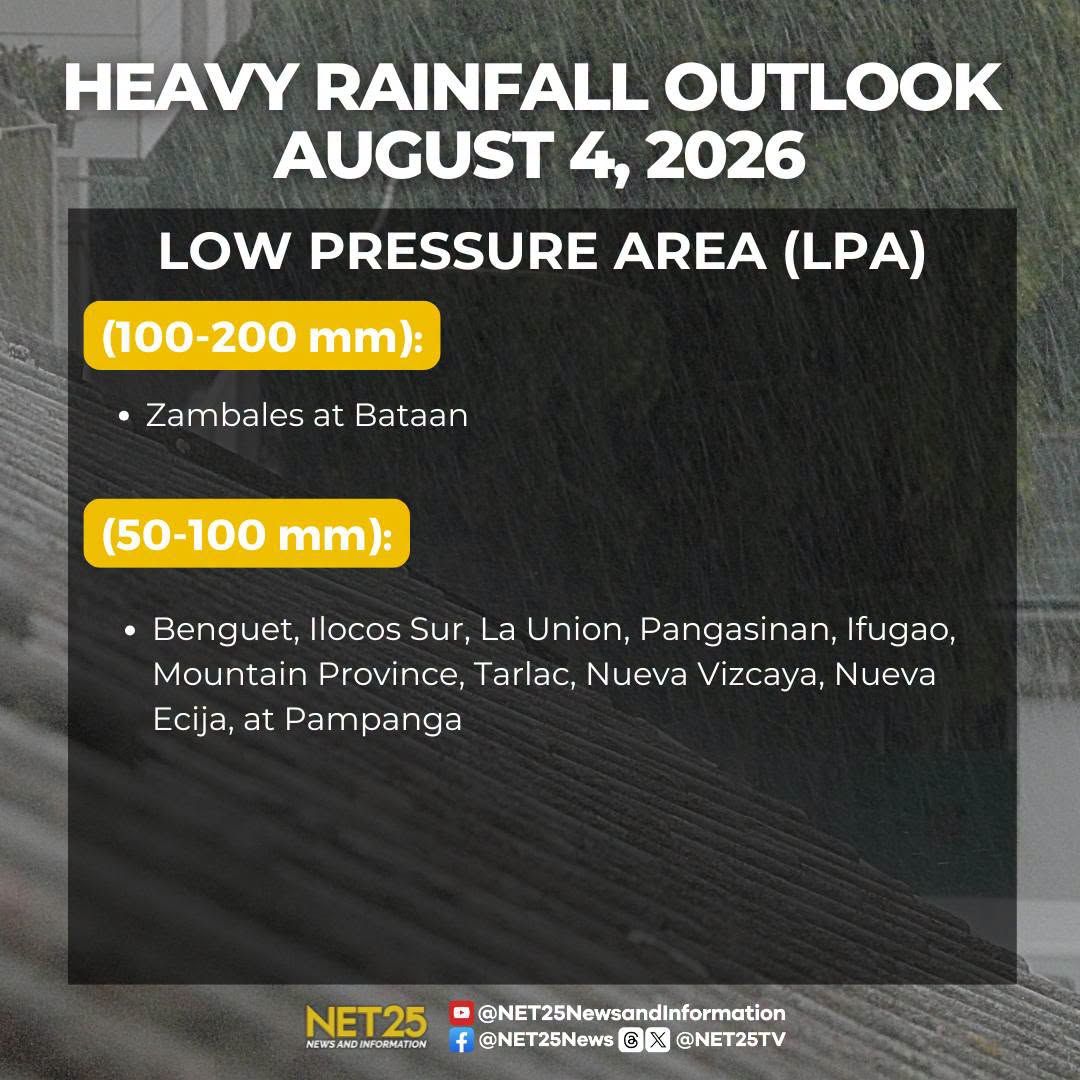 HEAVY RAINFALL OUTLOOK
AUGUST 4, 2026

LOW PRESSURE AREA (LPA)

(100-200 mm):

• Zambales at Bataan

(50-100 mm):

• Benguet, Ilocos Sur, La Union, Pangasinan, Ifugao, Mountain Province, Tarlac, Nueva Vizcaya, Nueva Ecija, at Pampanga

NET25 NEWS AND INFORMATION
@NET25NewsandInformation
@NET25News @NET25TV